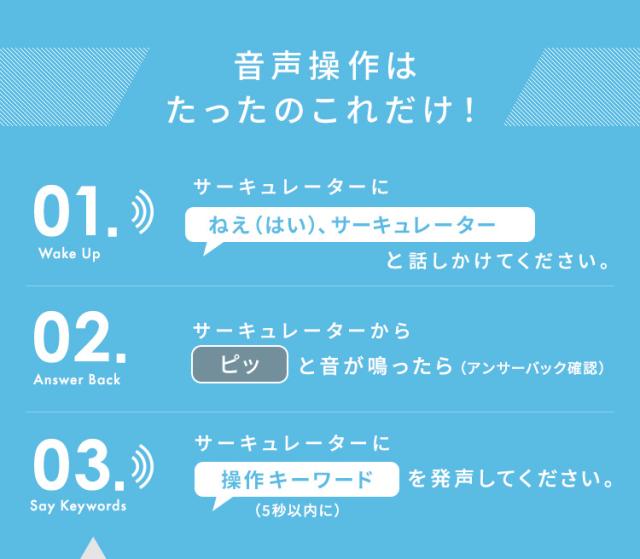 音声操作は
たったのこれだけ！

01.
Wake Up
サーキュレーターに
ねえ（はい）、サーキュレーター
と話しかけてください。

02.
Answer Back
サーキュレーターから
ピッ
と音が鳴ったら（アンサーバック確認）

03.
Say Keywords
サーキュレーターに
操作キーワード
を発声してください。
（5秒以内に）